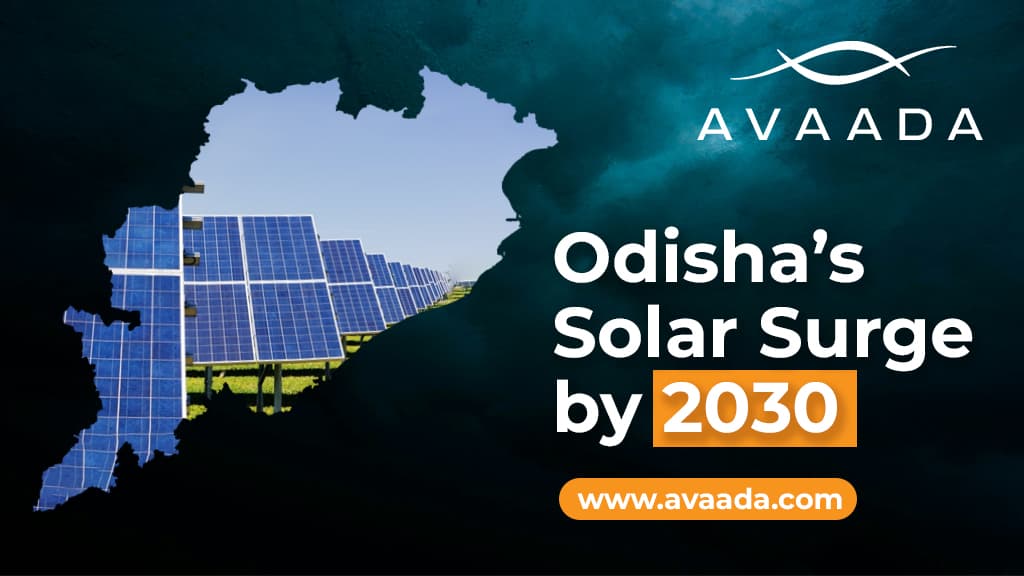 AVAADA

Odisha’s Solar Surge by 2030

www.avaada.com